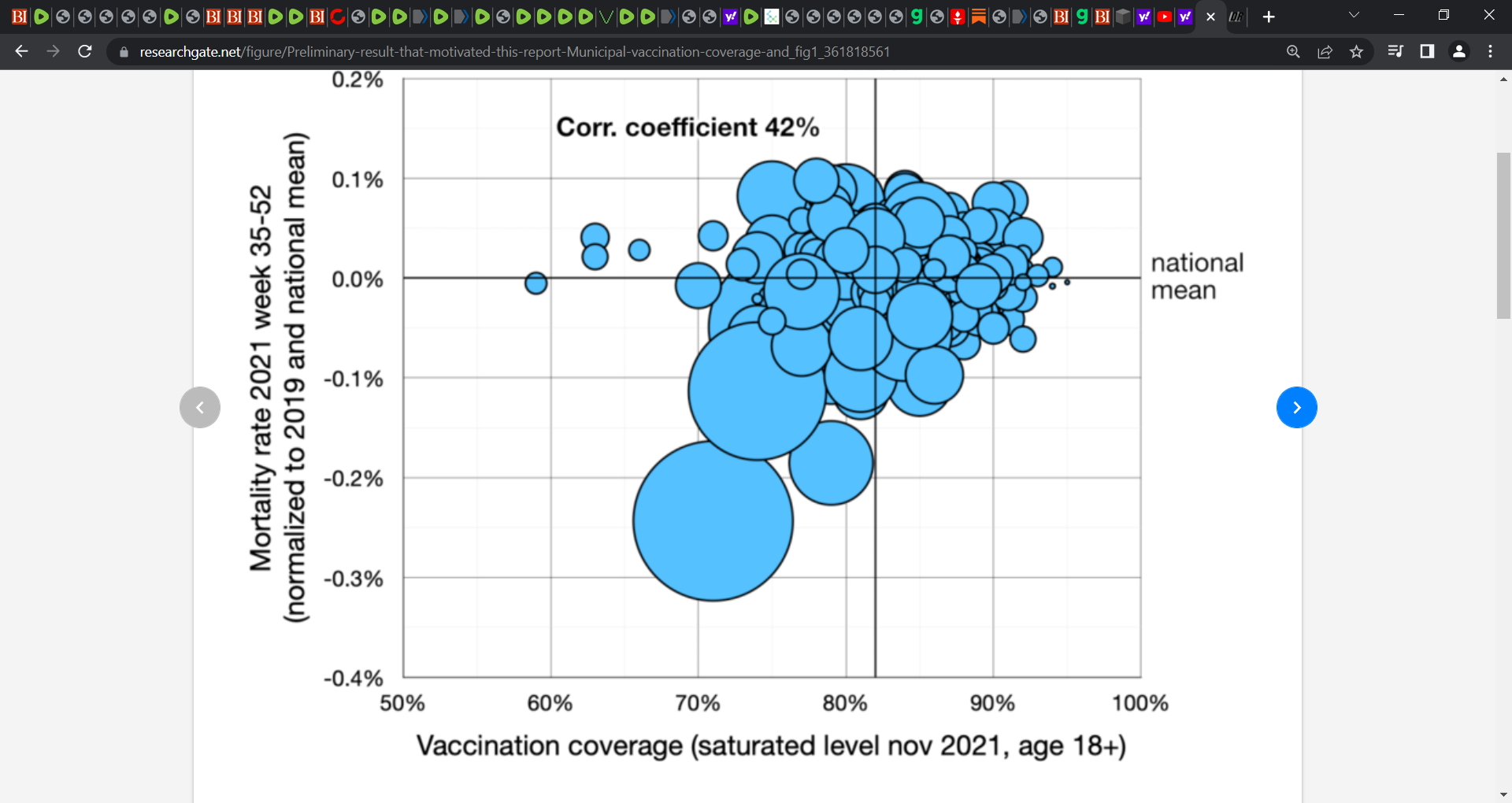 researchgate.net/figure/Preliminary-result-that-motivated-this-report-Municipal-vaccination-coverage-and_fig1_361818561

Corr. coefficient 42%

Mortality rate 2021 week 35-52 (normalized to 2019 and national mean)

0.2%
0.1%
0.0%
-0.1%
-0.2%
-0.3%
-0.4%

national mean

50%
60%
70%
80%
90%
100%

Vaccination coverage (saturated level nov 2021, age 18+)